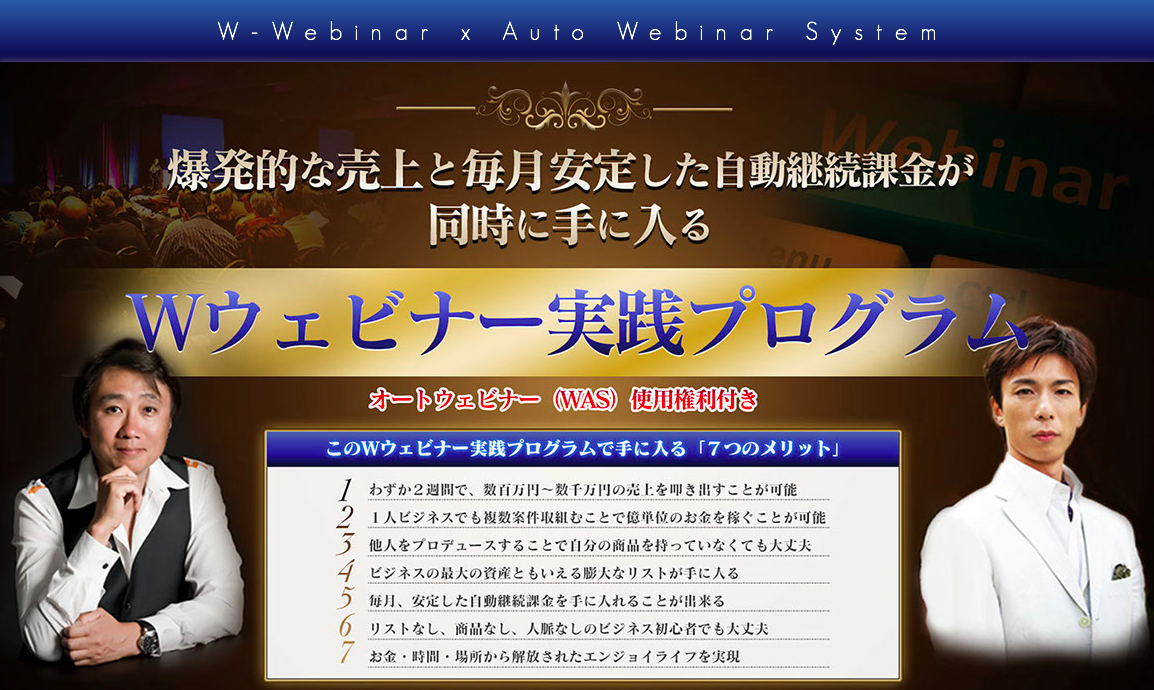 W-Webinar x Auto Webinar System

Webinar

爆発的な売上と毎月安定した自動継続課金が同時に手に入る

Wウェビナー実践プログラム

オートウェビナー（WAS）使用権利付き

このWウェビナー実践プログラムで手に入る「7つのメリット」

1 わずか２週間で、数百万円～数千万円の売上を叩き出すことが可能
2 １人ビジネスでも複数案件取組むことで億単位のお金を稼ぐことが可能
3 他人をプロデュースすることで自分の商品を持っていなくても大丈夫
4 ビジネスの最大の資産ともいえる膨大なリストが手に入る
5 毎月、安定した自動継続課金を手に入れることが出来る
6 リストなし、商品なし、人脈なしのビジネス初心者でも大丈夫
7 お金・時間・場所から解放されたエンジョイライフを実現